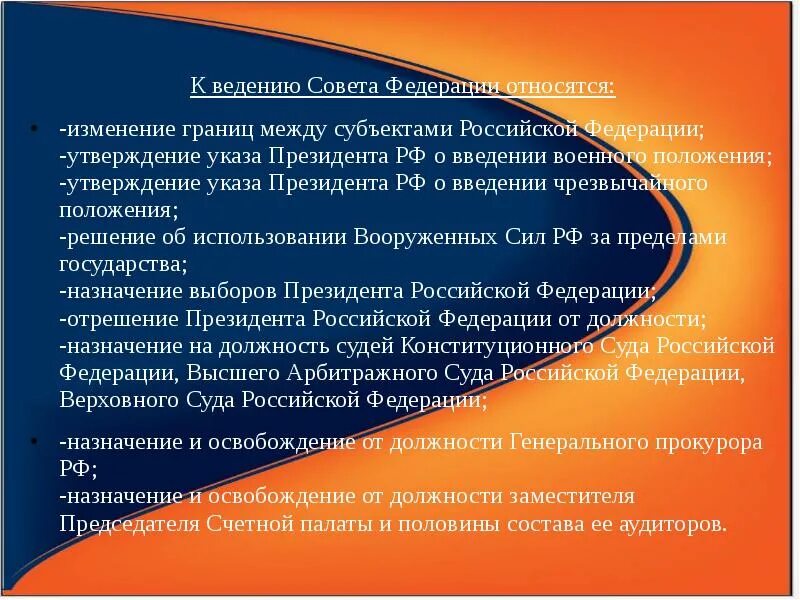 К ведению Совета Федерации относятся:

• -изменение границ между субъектами Российской Федерации;
-утверждение указа Президента РФ о введении военного положения;
-утверждение указа Президента РФ о введении чрезвычайного положения;
-решение об использовании Вооруженных Сил РФ за пределами государства;
-назначение выборов Президента Российской Федерации;
-отрешение Президента Российской Федерации от должности;
-назначение на должность судей Конституционного Суда Российской Федерации, Высшего Арбитражного Суда Российской Федерации, Верховного Суда Российской Федерации;

• -назначение и освобождение от должности Генерального прокурора РФ;
-назначение и освобождение от должности заместителя Председателя Счетной палаты и половины состава ее аудиторов.